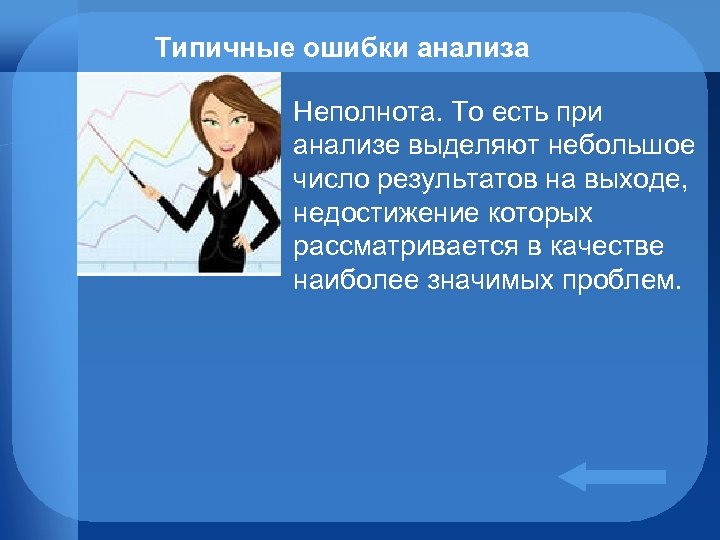 Типичные ошибки анализа

Неполнота. То есть при анализе выделяют небольшое число результатов на выходе, недостижение которых рассматривается в качестве наиболее значимых проблем.